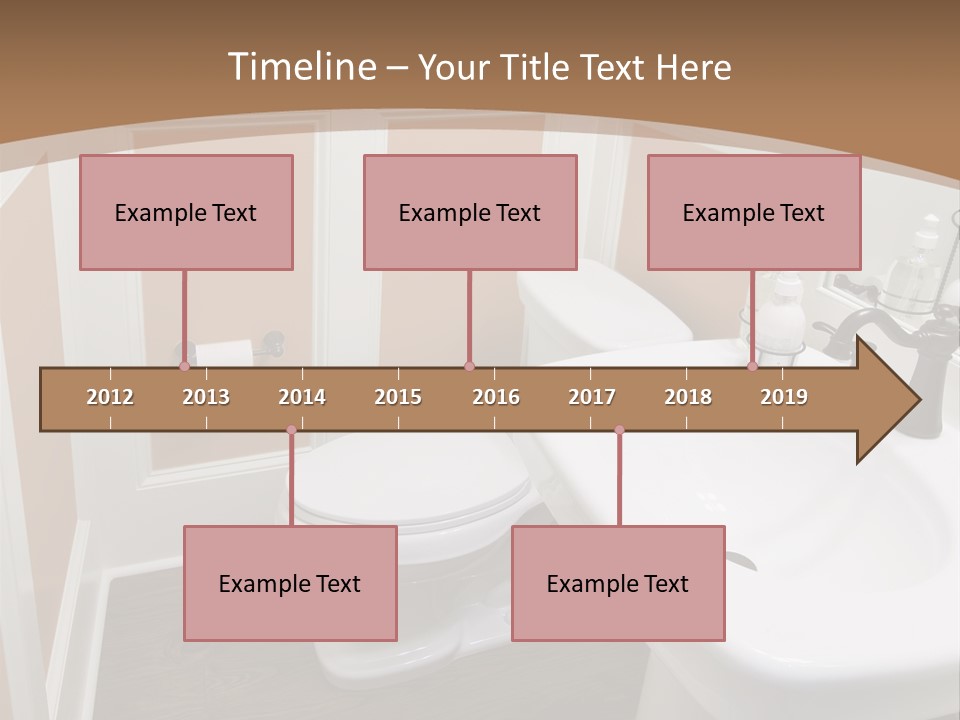 Timeline – Your Title Text Here

Example Text

Example Text

Example Text

2012 2013 2014 2015 2016 2017 2018 2019

Example Text

Example Text